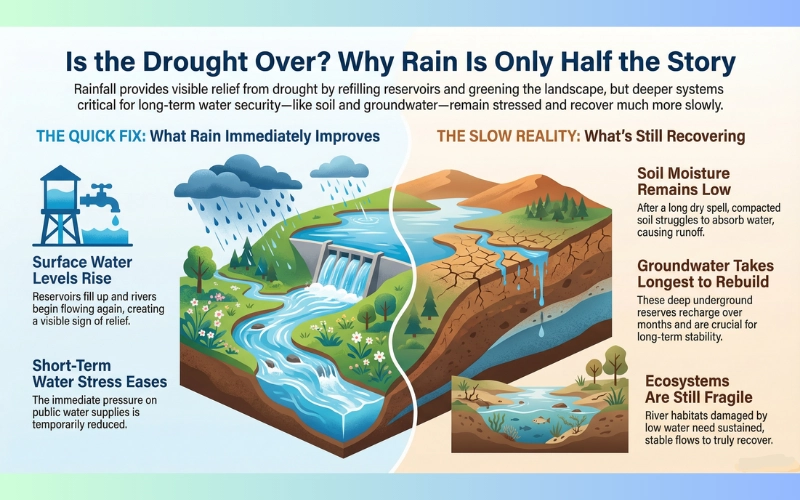 Is the Drought Over? Why Rain Is Only Half the Story

Rainfall provides visible relief from drought by refilling reservoirs and greening the landscape, but deeper systems critical for long-term water security—like soil and groundwater—remain stressed and recover much more slowly.

THE QUICK FIX: What Rain Immediately Improves

Surface Water Levels Rise

Reservoirs fill up and rivers begin flowing again, creating a visible sign of relief.

Short-Term Water Stress Eases

The immediate pressure on public water supplies is temporarily reduced.

THE SLOW REALITY: What's Still Recovering

Soil Moisture Remains Low

After a long dry spell, compacted soil struggles to absorb water, causing runoff.

Groundwater Takes Longest to Rebuild

These deep underground reserves recharge over months and are crucial for long-term stability.

Ecosystems Are Still Fragile

River habitats damaged by low water need sustained, stable flows to truly recover.